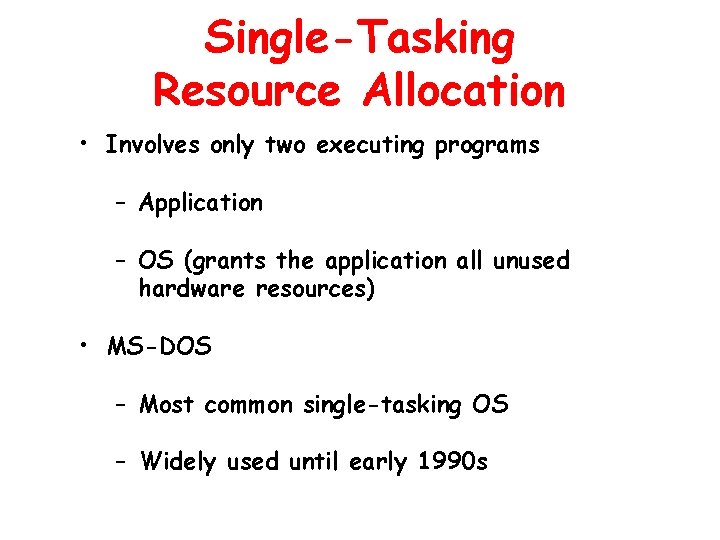 Single-Tasking Resource Allocation

• Involves only two executing programs

– Application

– OS (grants the application all unused hardware resources)

• MS-DOS

– Most common single-tasking OS

– Widely used until early 1990s